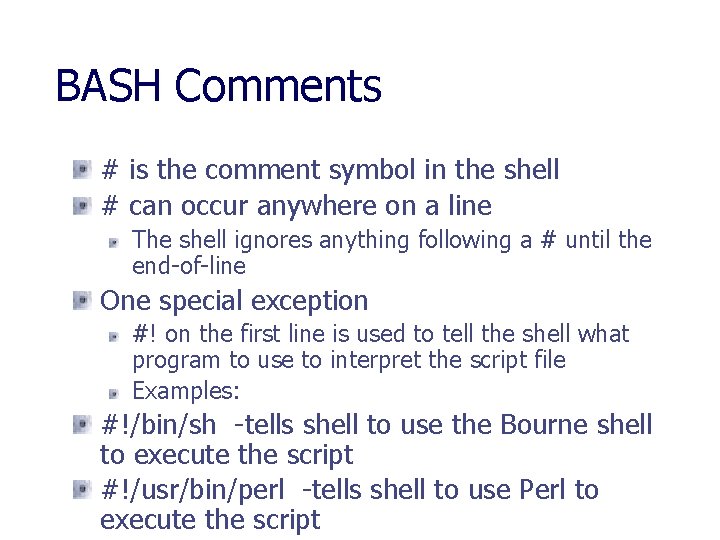 BASH Comments

# is the comment symbol in the shell

# can occur anywhere on a line

The shell ignores anything following a # until the end-of-line

One special exception

#! on the first line is used to tell the shell what program to use to interpret the script file

Examples:

#!/bin/sh -tells shell to use the Bourne shell to execute the script

#!/usr/bin/perl -tells shell to use Perl to execute the script